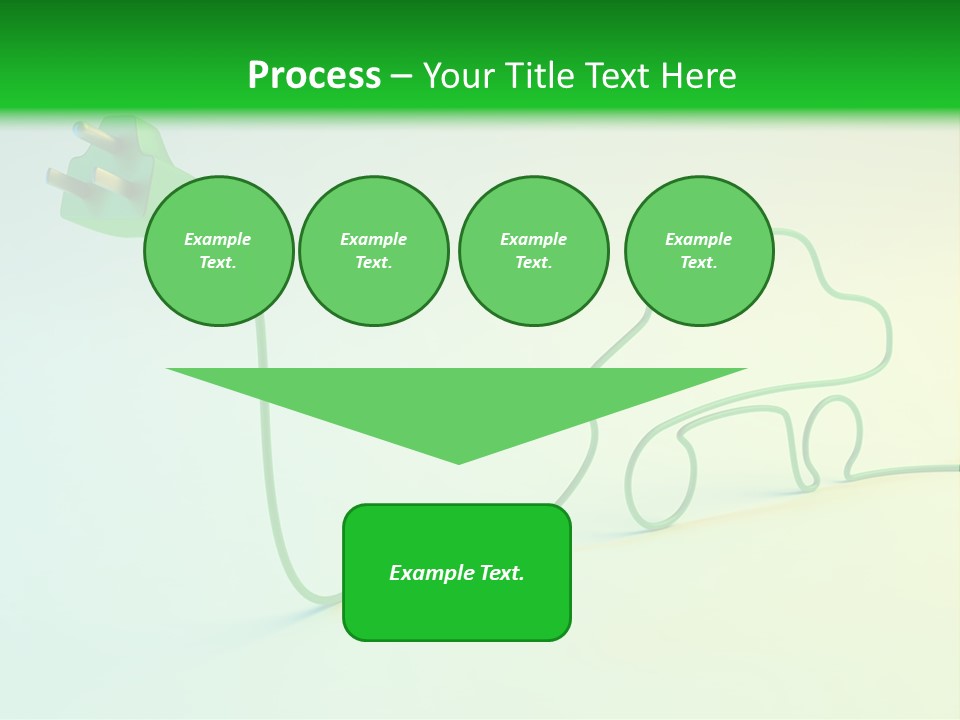 Process – Your Title Text Here

Example Text.

Example Text.

Example Text.

Example Text.

Example Text.